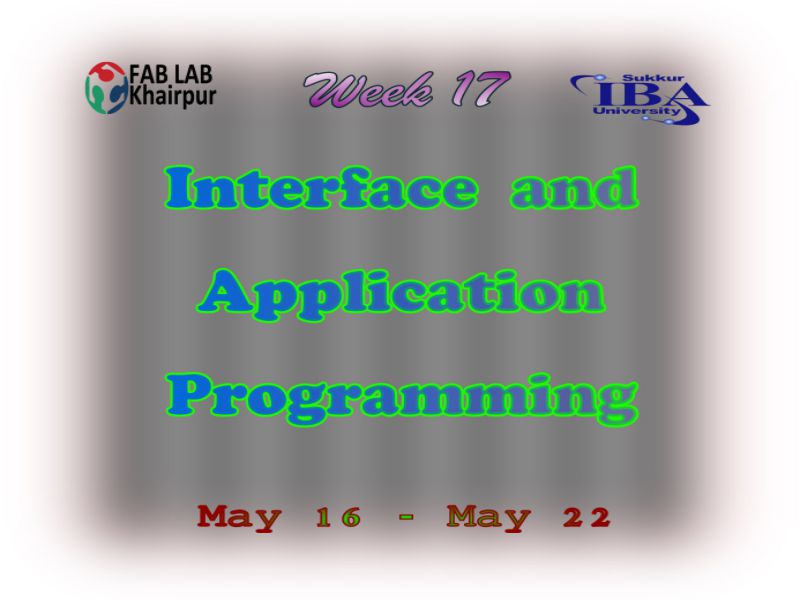 FAB LAB Khairpur

Week 17

Sukkur IBA University

Interface and Application Programming

May 16 - May 22